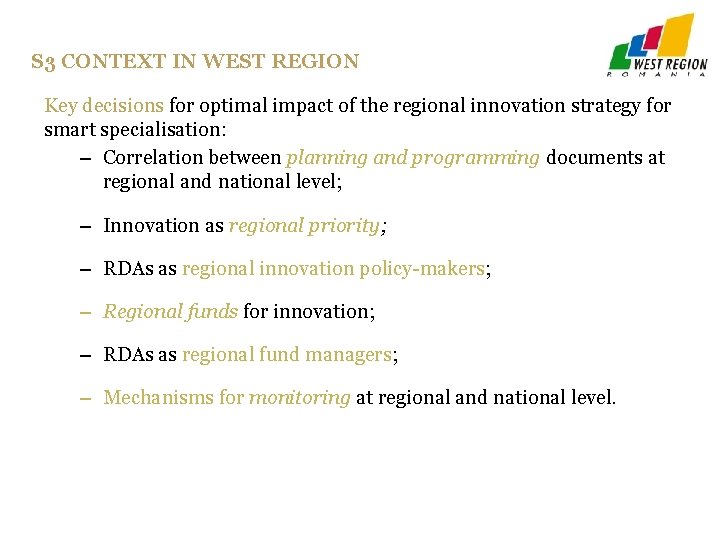 S3 CONTEXT IN WEST REGION

WEST REGION
ROMANIA

Key decisions for optimal impact of the regional innovation strategy for smart specialisation:

- Correlation between planning and programming documents at regional and national level;

- Innovation as regional priority;

- RDAs as regional innovation policy-makers;

- Regional funds for innovation;

- RDAs as regional fund managers;

- Mechanisms for monitoring at regional and national level.